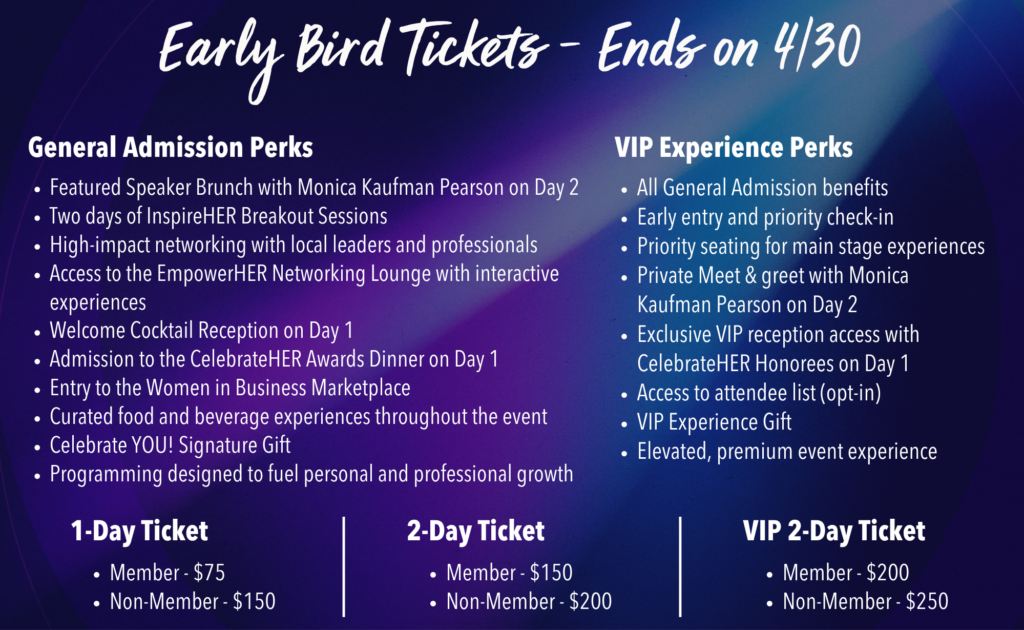 Early Bird Tickets - Ends on 4/30

General Admission Perks

- Featured Speaker Brunch with Monica Kaufman Pearson on Day 2
- Two days of InspireHER Breakout Sessions
- High-impact networking with local leaders and professionals
- Access to the EmpowerHER Networking Lounge with interactive experiences
- Welcome Cocktail Reception on Day 1
- Admission to the CelebrateHER Awards Dinner on Day 1
- Entry to the Women in Business Marketplace
- Curated food and beverage experiences throughout the event
- Celebrate YOU! Signature Gift
- Programming designed to fuel personal and professional growth

VIP Experience Perks

- All General Admission benefits
- Early entry and priority check-in
- Priority seating for main stage experiences
- Private Meet & greet with Monica Kaufman Pearson on Day 2
- Exclusive VIP reception access with CelebrateHER Honorees on Day 1
- Access to attendee list (opt-in)
- VIP Experience Gift
- Elevated, premium event experience

1-Day Ticket

- Member - $75
- Non-Member - $150

2-Day Ticket

- Member - $150
- Non-Member - $200

VIP 2-Day Ticket

- Member - $200
- Non-Member - $250